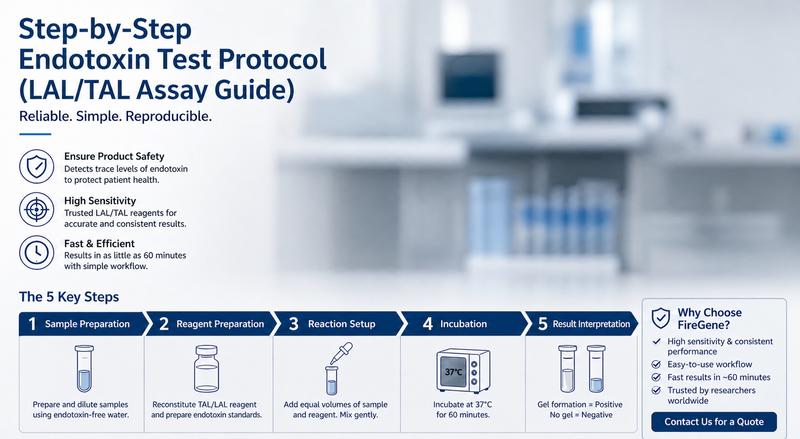 Step-by-Step Endotoxin Test Protocol (LAL/TAL Assay Guide)

Reliable. Simple. Reproducible.

Ensure Product Safety
Detects trace levels of endotoxin to protect patient health.

High Sensitivity
Trusted LAL/TAL reagents for accurate and consistent results.

Fast & Efficient
Results in as little as 60 minutes with simple workflow.

The 5 Key Steps

1 Sample Preparation
Prepare and dilute samples using endotoxin-free water.

2 Reagent Preparation
Reconstitute TAL/LAL reagent and prepare endotoxin standards.

3 Reaction Setup
Add equal volumes of sample and reagent. Mix gently.

4 Incubation
37°C
Incubate at 37°C for 60 minutes.

5 Result Interpretation
Gel formation = Positive
No gel = Negative

Why Choose FireGene?
High sensitivity & consistent performance
Easy-to-use workflow
Fast results in ~60 minutes
Trusted by researchers worldwide

Contact Us for a Quote